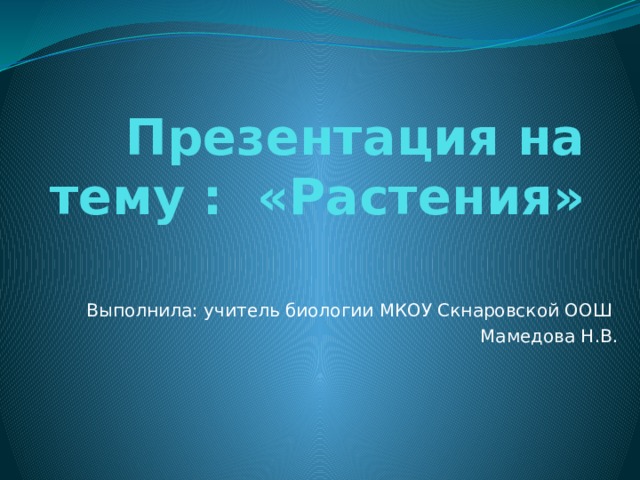 Презентация на тему : «Растения»

Выполнила: учитель биологии МКОУ Скнаровской ООШ
Мамедова Н.В.